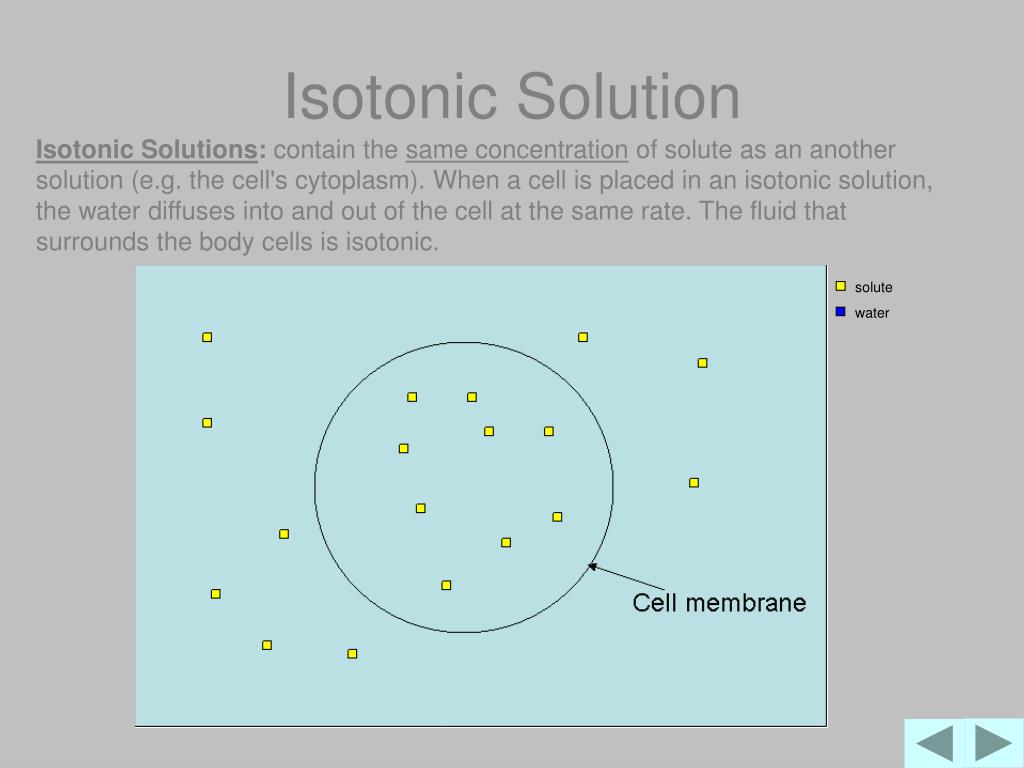 Isotonic Solution

Isotonic Solutions: contain the same concentration of solute as an another solution (e.g. the cell's cytoplasm). When a cell is placed in an isotonic solution, the water diffuses into and out of the cell at the same rate. The fluid that surrounds the body cells is isotonic.

solute
water

Cell membrane